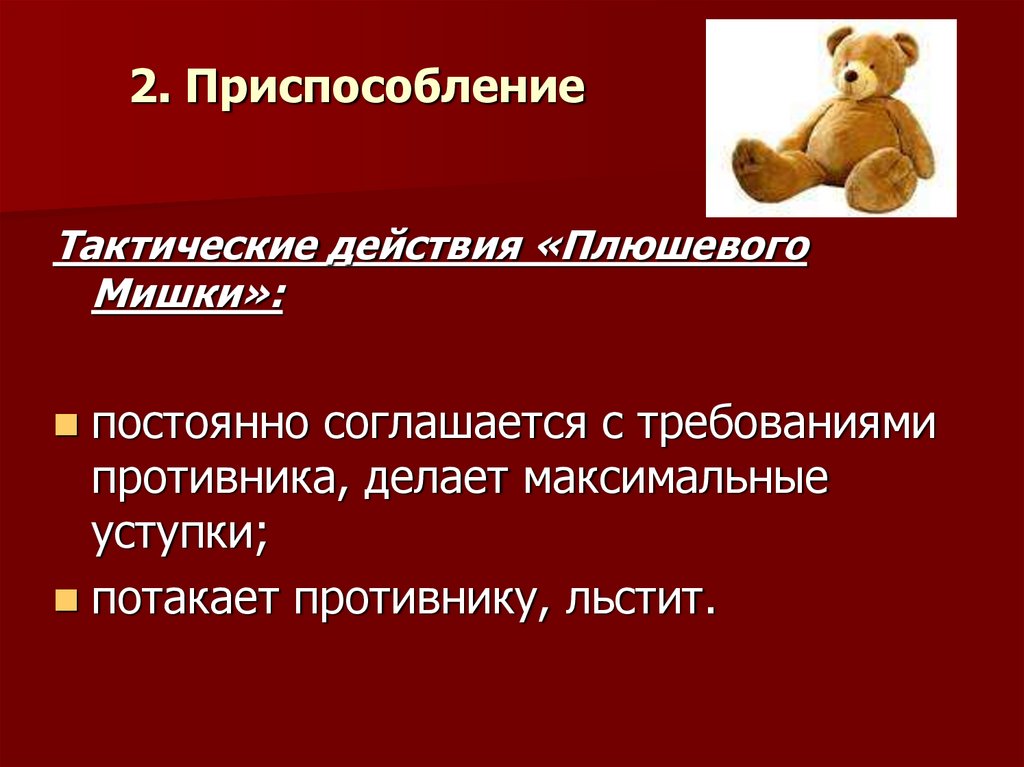 2. Приспособление

Тактические действия «Плюшевого Мишки»:

постоянно соглашается с требованиями противника, делает максимальные уступки;

потакает противнику, льстит.